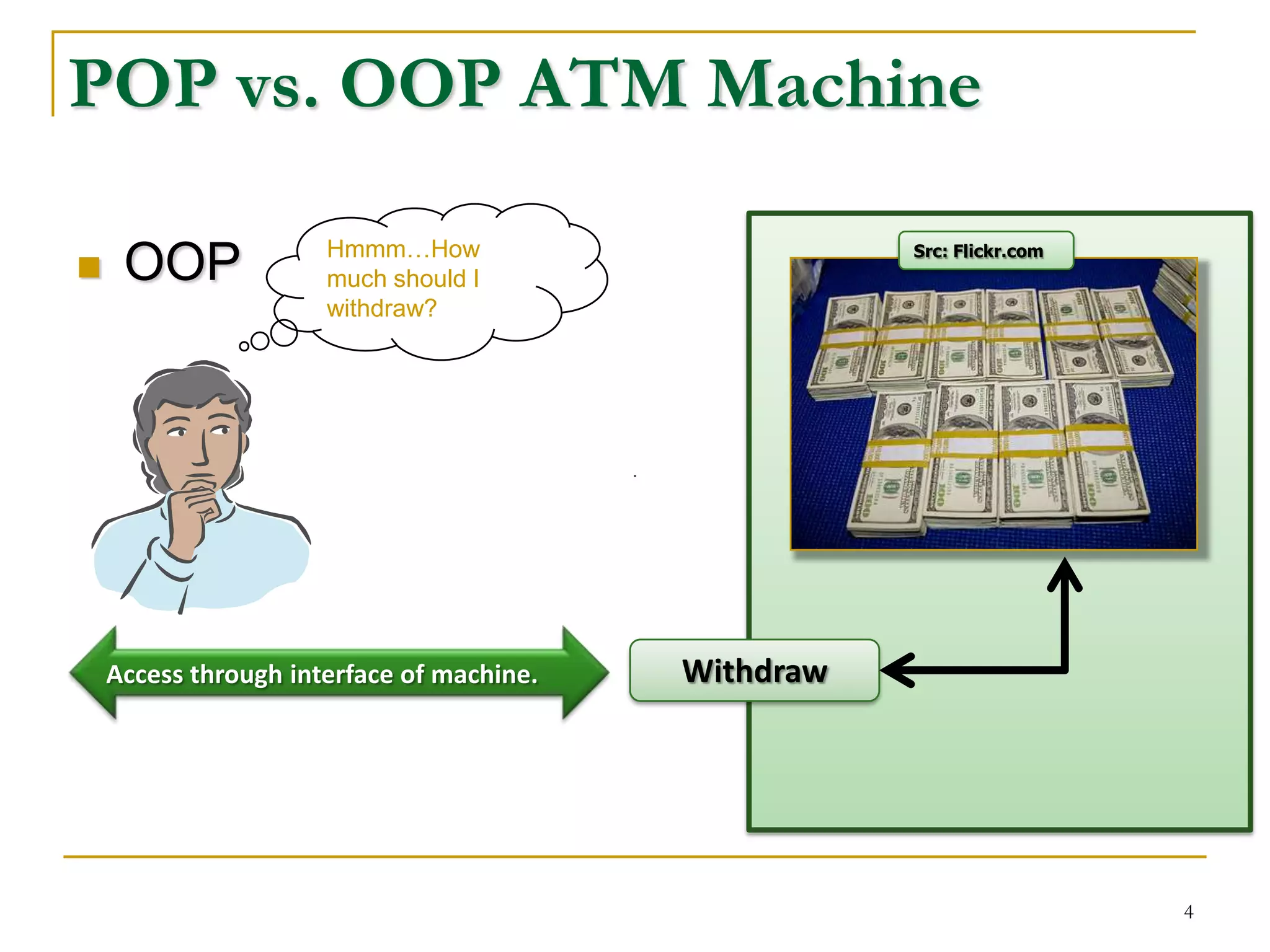 POP vs. OOP ATM Machine

OOP

Hmmm…How much should I withdraw?

Src: Flickr.com

Access through interface of machine.

Withdraw

4